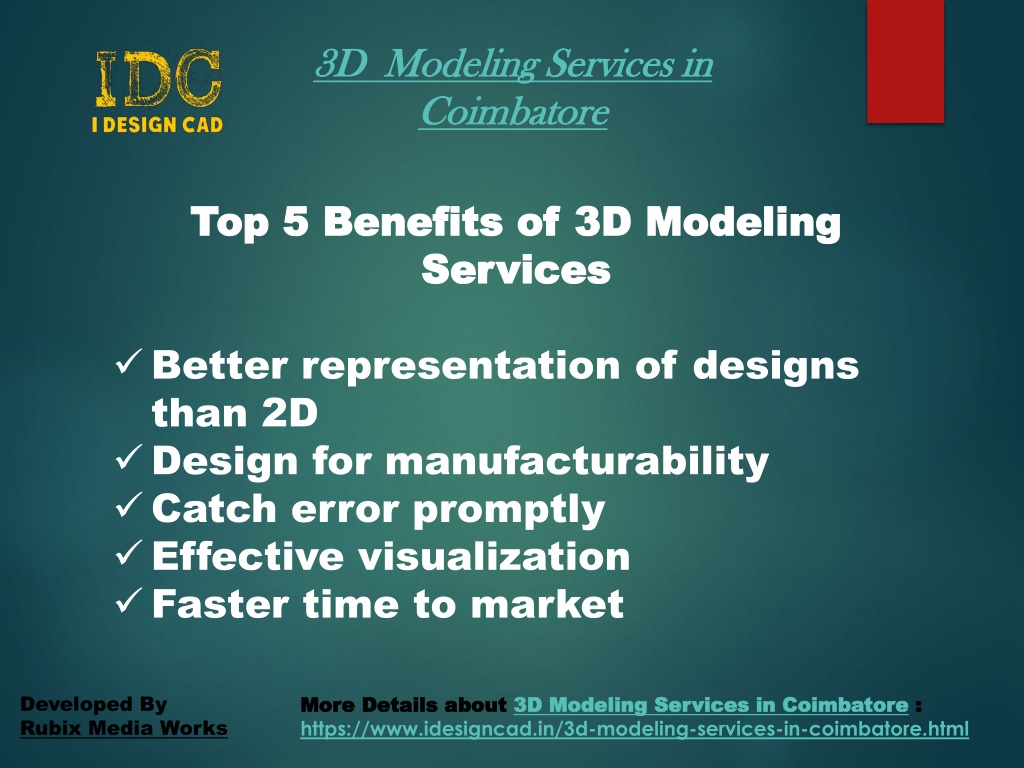 IDC
I DESIGN CAD

3D Modeling Services in Coimbatore

Top 5 Benefits of 3D Modeling Services

✓ Better representation of designs than 2D
✓ Design for manufacturability
✓ Catch error promptly
✓ Effective visualization
✓ Faster time to market

Developed By
Rubix Media Works

More Details about 3D Modeling Services in Coimbatore :
https://www.idesigncad.in/3d-modeling-services-in-coimbatore.html